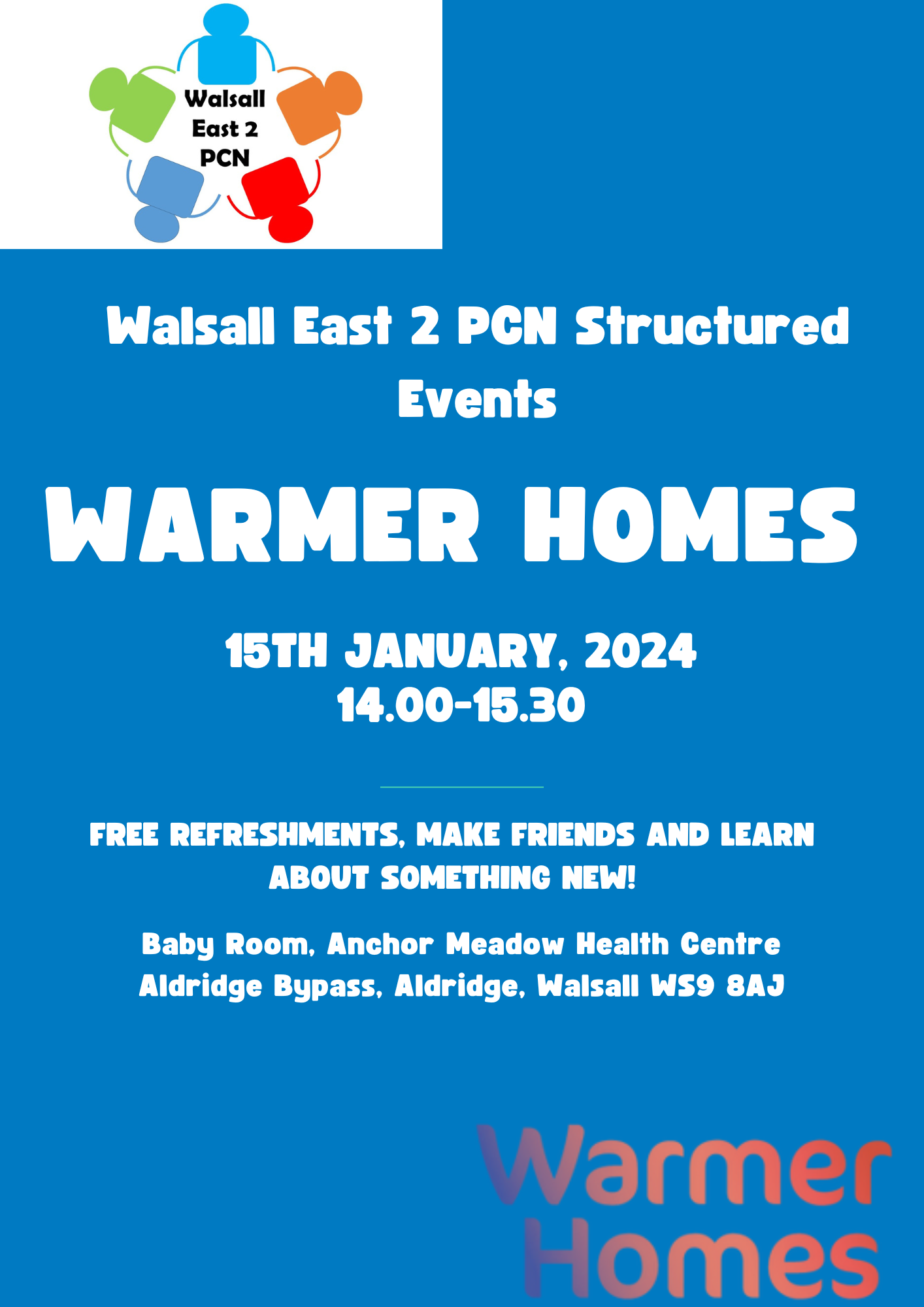 Walsall East 2 PCN

Walsall East 2 PCN Structured Events

WARMER HOMES

15TH JANUARY, 2024
14.00-15.30

FREE REFRESHMENTS, MAKE FRIENDS AND LEARN ABOUT SOMETHING NEW!

Baby Room, Anchor Meadow Health Centre
Aldridge Bypass, Aldridge, Walsall WS9 8AJ

Warmer Homes